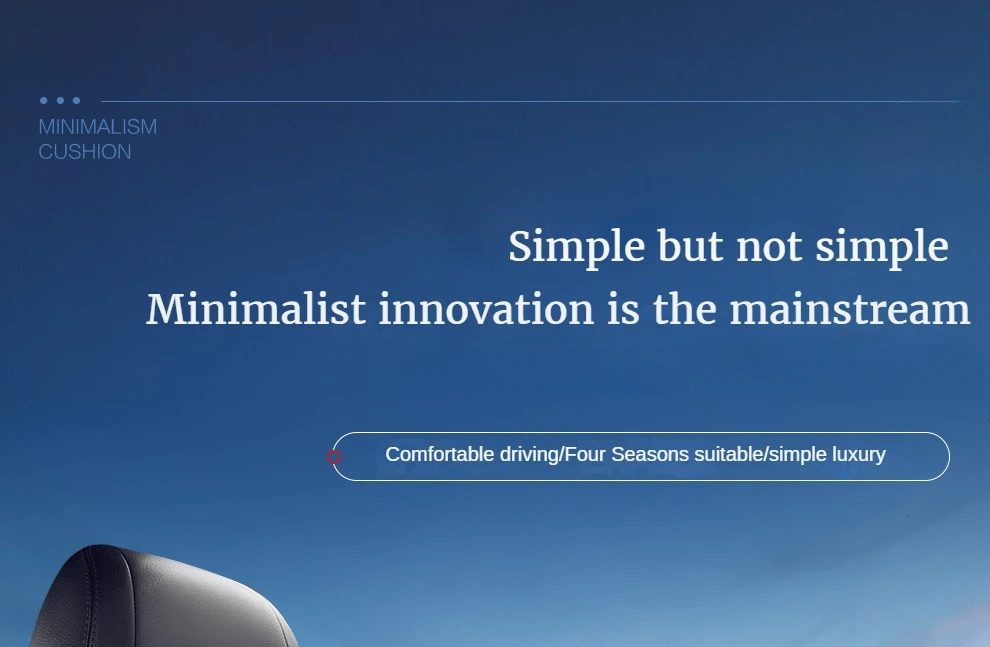 MINIMALISM
CUSHION

Simple but not simple
Minimalist innovation is the mainstream

Comfortable driving/Four Seasons suitable/simple luxury